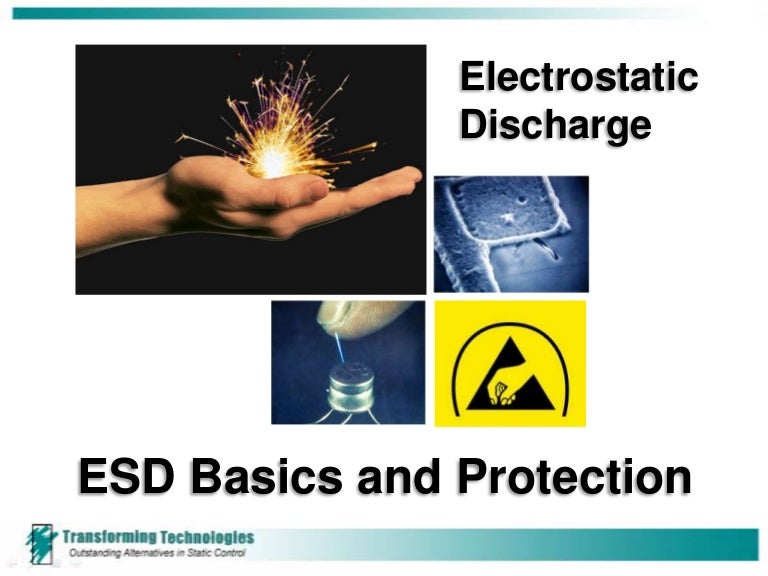 Electrostatic Discharge

ESD Basics and Protection

Transforming Technologies
Outstanding Alternatives in Static Control